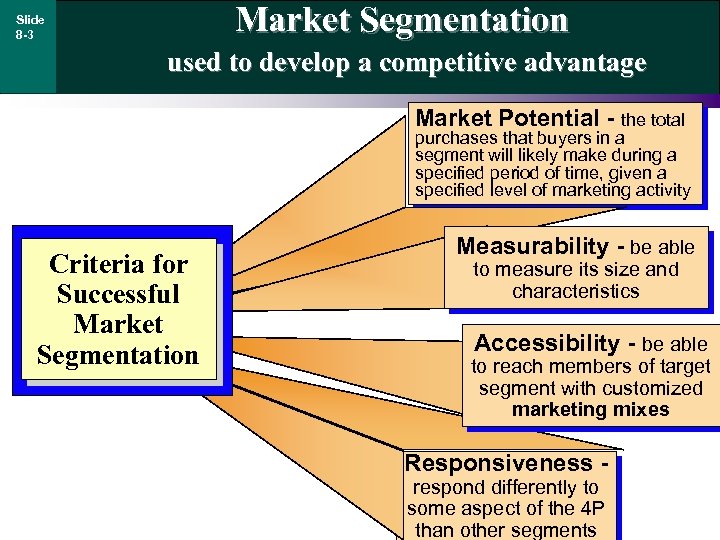 Slide 8-3

Market Segmentation
used to develop a competitive advantage

Criteria for Successful Market Segmentation

Market Potential - the total purchases that buyers in a segment will likely make during a specified period of time, given a specified level of marketing activity

Measurability - be able to measure its size and characteristics

Accessibility - be able to reach members of target segment with customized marketing mixes

Responsiveness - respond differently to some aspect of the 4P than other segments